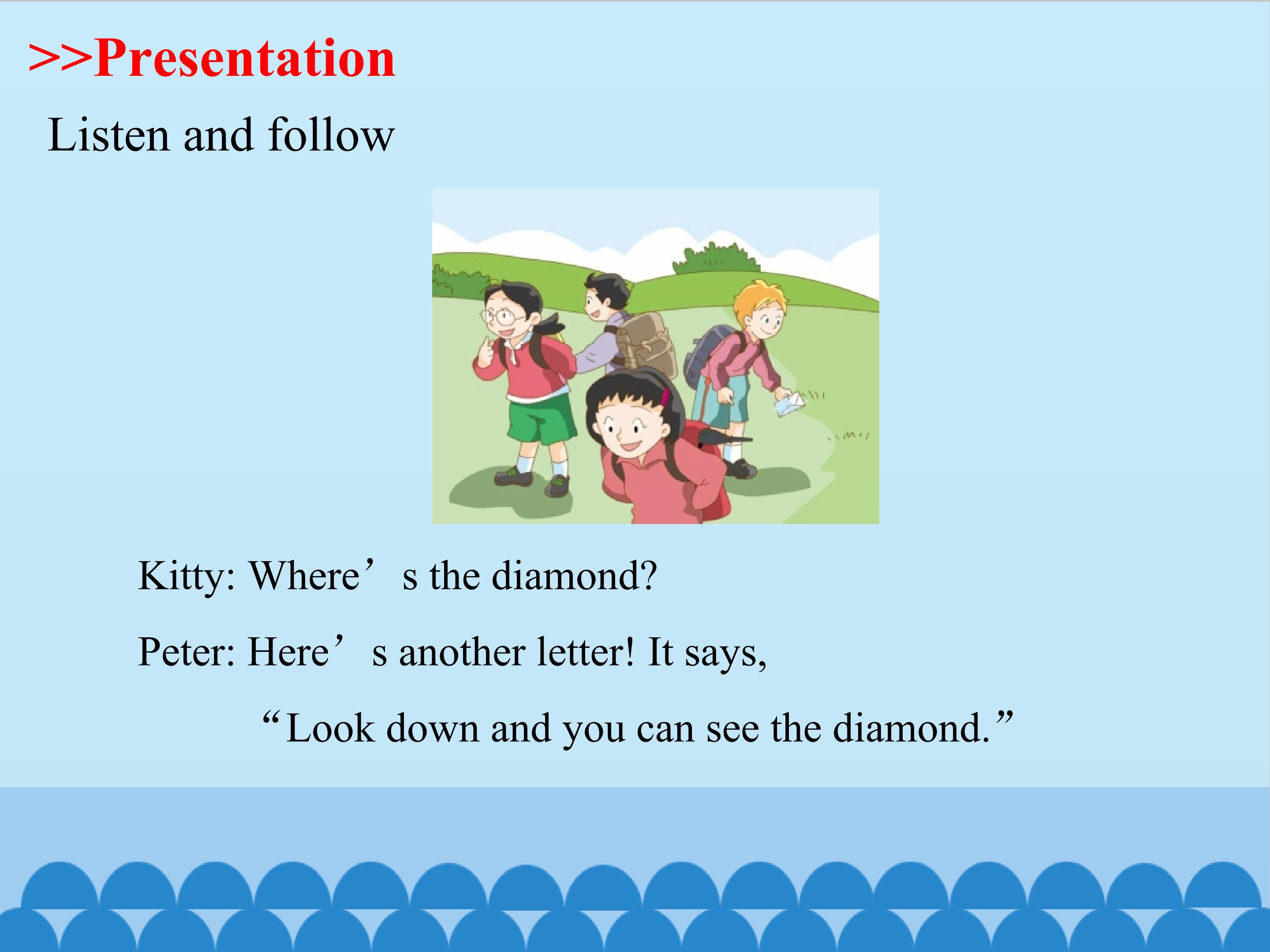 >>Presentation

Listen and follow

Kitty: Where’s the diamond?

Peter: Here’s another letter! It says,

“Look down and you can see the diamond.”